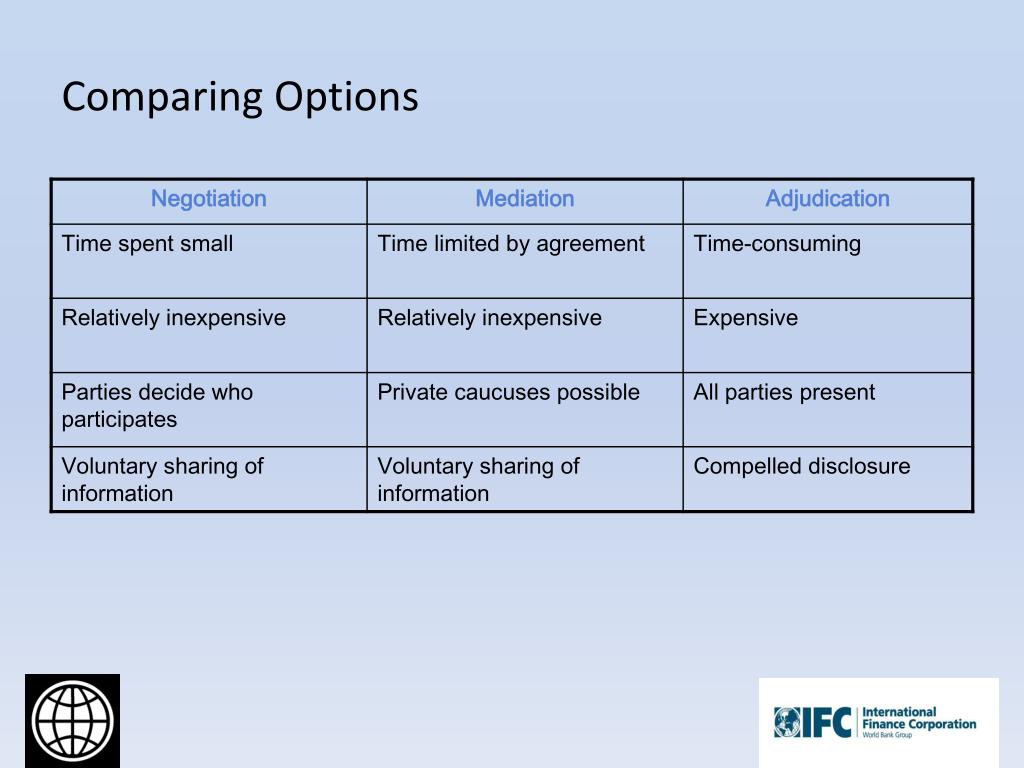 Comparing Options

| Negotiation | Mediation | Adjudication |
|---|---|---|
| Time spent small | Time limited by agreement | Time-consuming |
| Relatively inexpensive | Relatively inexpensive | Expensive |
| Parties decide who participates | Private caucuses possible | All parties present |
| Voluntary sharing of information | Voluntary sharing of information | Compelled disclosure |

IFC International Finance Corporation World Bank Group